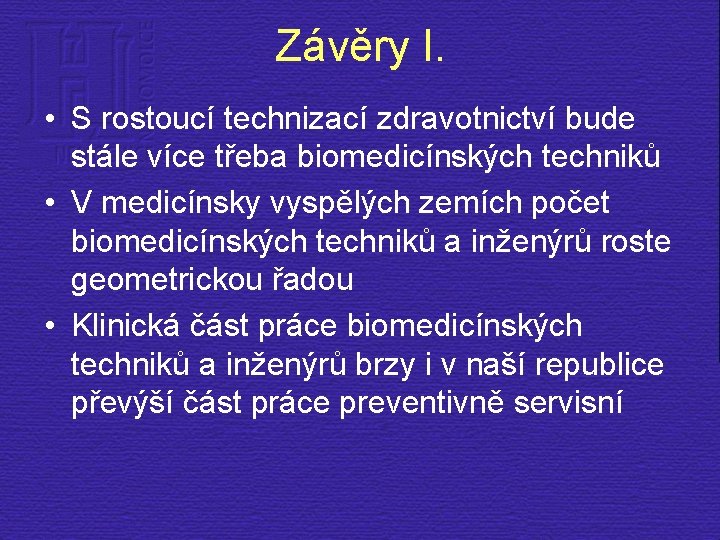 Závěry I.

• S rostoucí technizací zdravotnictví bude stále více třeba biomedicínských techniků

• V medicínsky vyspělých zemích počet biomedicínských techniků a inženýrů roste geometrickou řadou

• Klinická část práce biomedicínských techniků a inženýrů brzy i v naší republice převýší část práce preventivně servisní